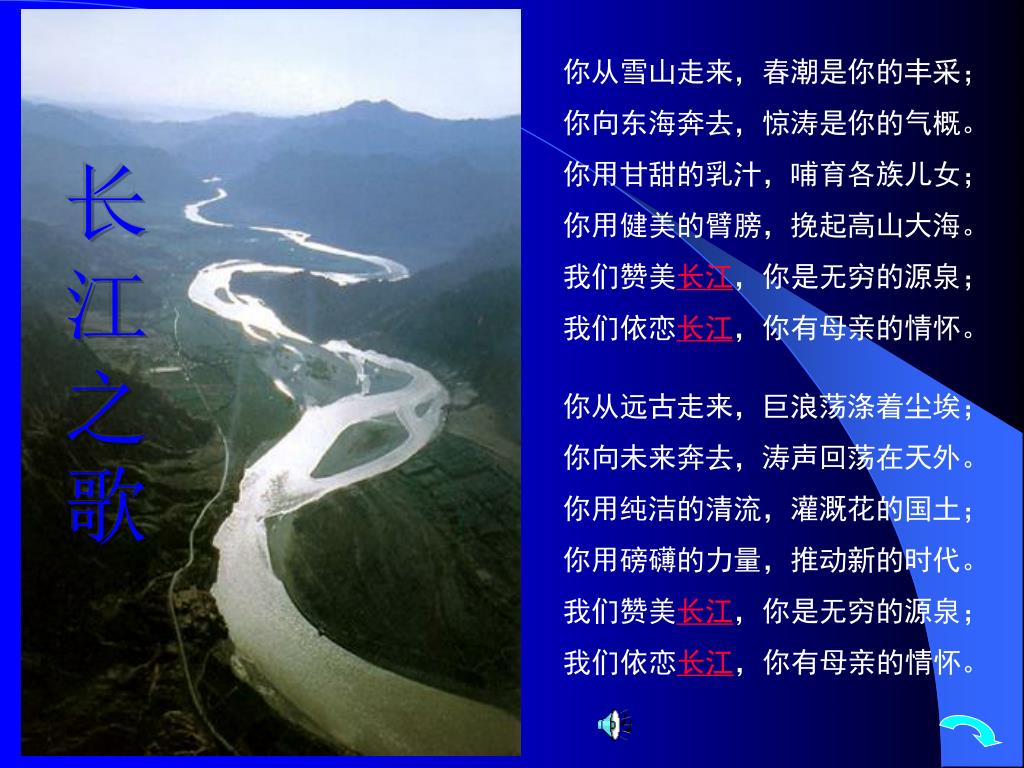 长江之歌

你从雪山走来，春潮是你的丰采；
你向东海奔去，惊涛是你的气概。
你用甘甜的乳汁，哺育各族儿女；
你用健美的臂膀，挽起高山大海。
我们赞美长江，你是无穷的源泉；
我们依恋长江，你有母亲的情怀。

你从远古走来，巨浪荡涤着尘埃；
你向未来奔去，涛声回荡在天外。
你用纯洁的清流，灌溉花的国土；
你用磅礴的力量，推动新的时代。
我们赞美长江，你是无穷的源泉；
我们依恋长江，你有母亲的情怀。